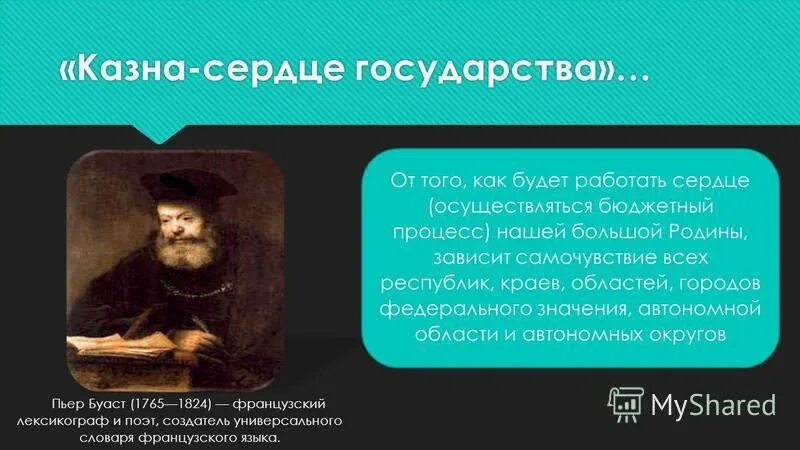 «Казна-сердце государства»…

От того, как будет работать сердце (осуществляться бюджетный процесс) нашей большой Родины, зависит самочувствие всех республик, краев, областей, городов федерального значения, автономной области и автономных округов

Пьер Буаст (1765—1824) — французский лексикограф и поэт, создатель универсального словаря французского языка.

MyShared